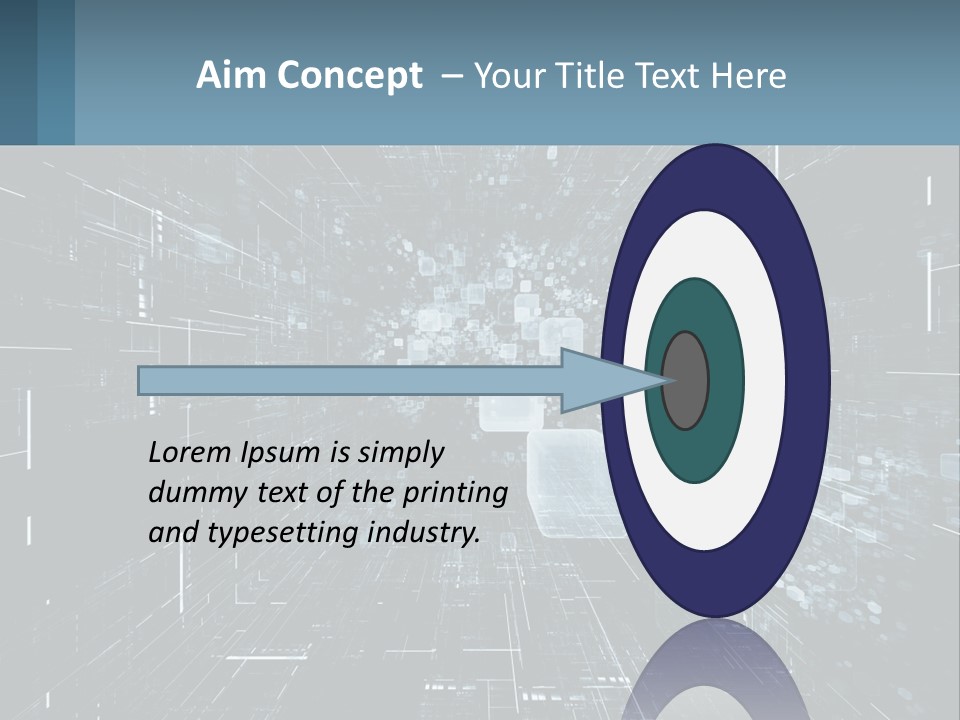 Aim Concept – Your Title Text Here

Lorem Ipsum is simply dummy text of the printing and typesetting industry.